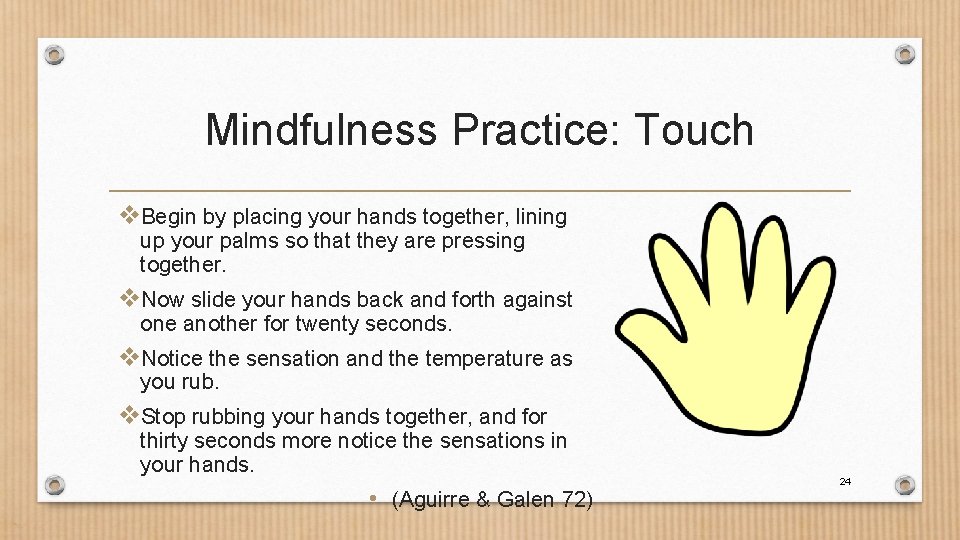 Mindfulness Practice: Touch

❖Begin by placing your hands together, lining up your palms so that they are pressing together.

❖Now slide your hands back and forth against one another for twenty seconds.

❖Notice the sensation and the temperature as you rub.

❖Stop rubbing your hands together, and for thirty seconds more notice the sensations in your hands.

• (Aguirre & Galen 72)

24